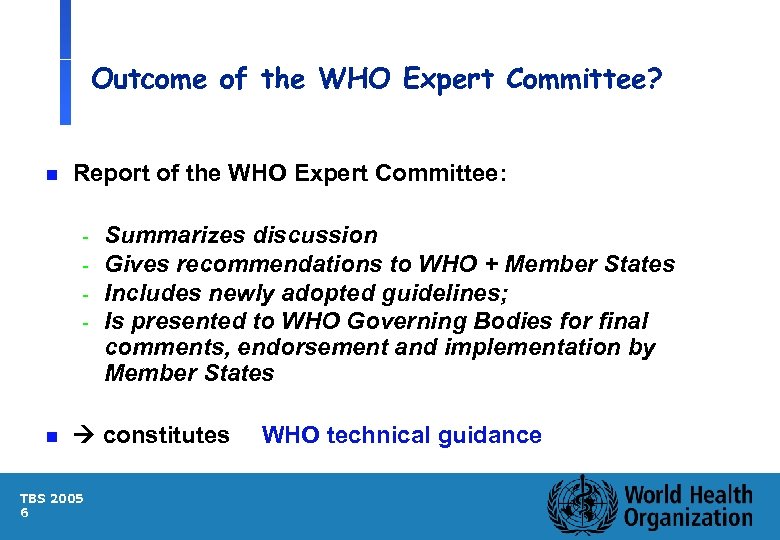 Outcome of the WHO Expert Committee?

Report of the WHO Expert Committee:

- Summarizes discussion
- Gives recommendations to WHO + Member States
- Includes newly adopted guidelines;
- Is presented to WHO Governing Bodies for final comments, endorsement and implementation by Member States

→ constitutes WHO technical guidance

TBS 2005
6

World Health Organization